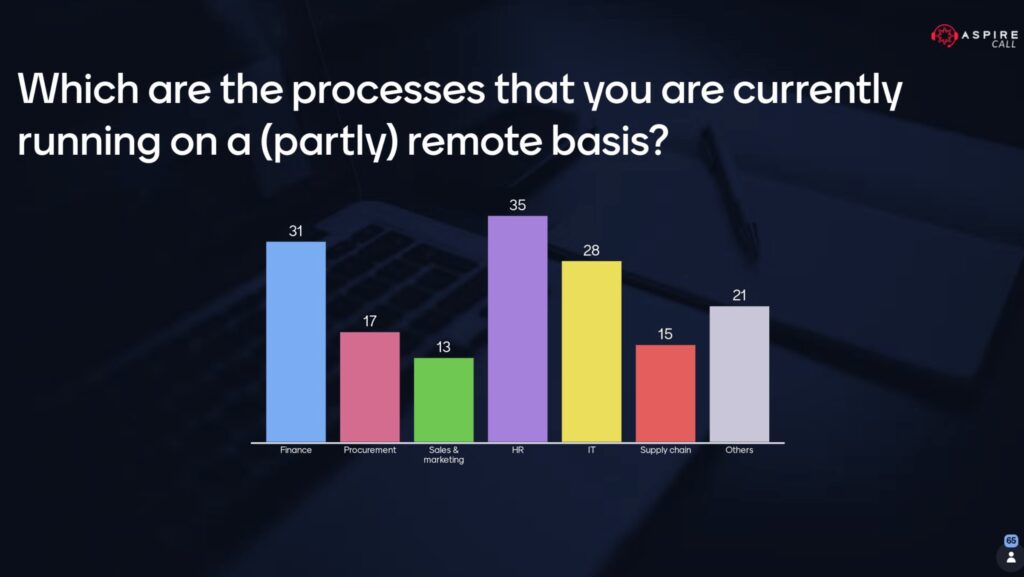 ASPIRE CALL

Which are the processes that you are currently running on a (partly) remote basis?

31
17
13
35
28
15
21

Finance
Procurement
Sales & marketing
HR
IT
Supply chain
Others

65